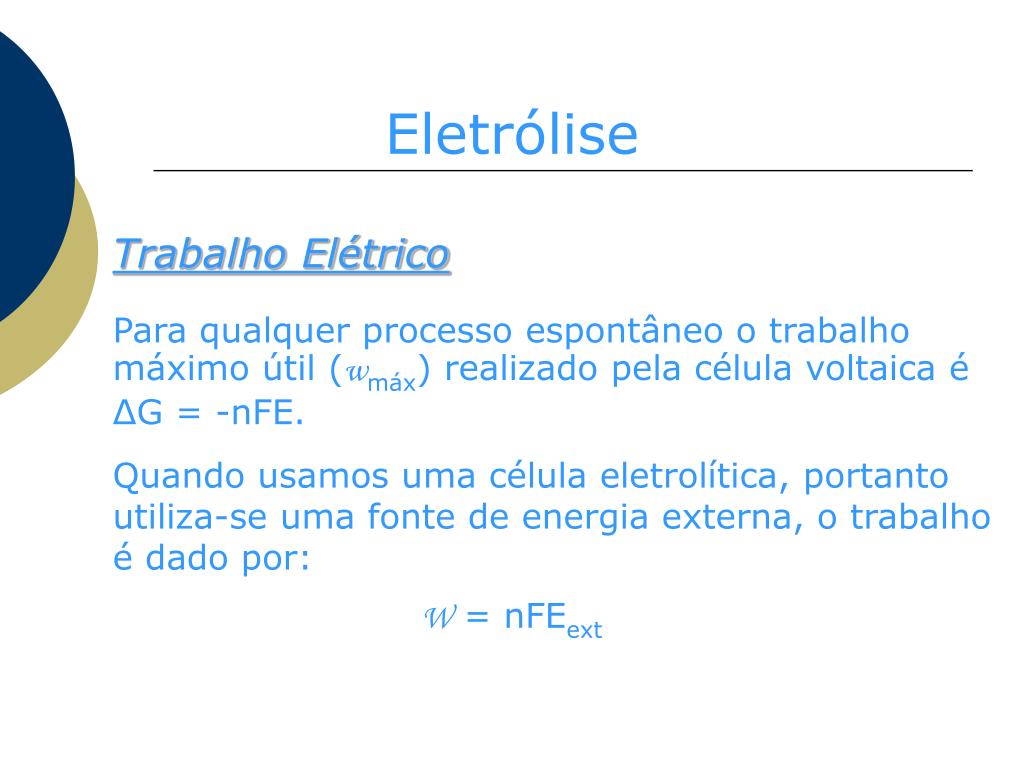 Eletrólise

Trabalho Elétrico

Para qualquer processo espontâneo o trabalho máximo útil ($w_{máx}$) realizado pela célula voltaica é $\Delta G = -nFE$.

Quando usamos uma célula eletrolítica, portanto utiliza-se uma fonte de energia externa, o trabalho é dado por:

$w = nFE_{ext}$